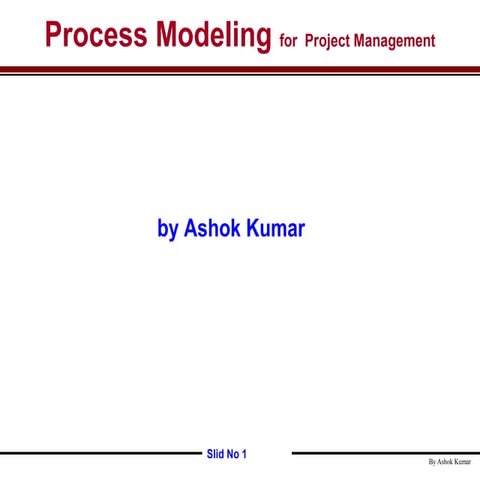 Process Modeling for Project Management

by Ashok Kumar

Slid No 1

By Ashok Kumar